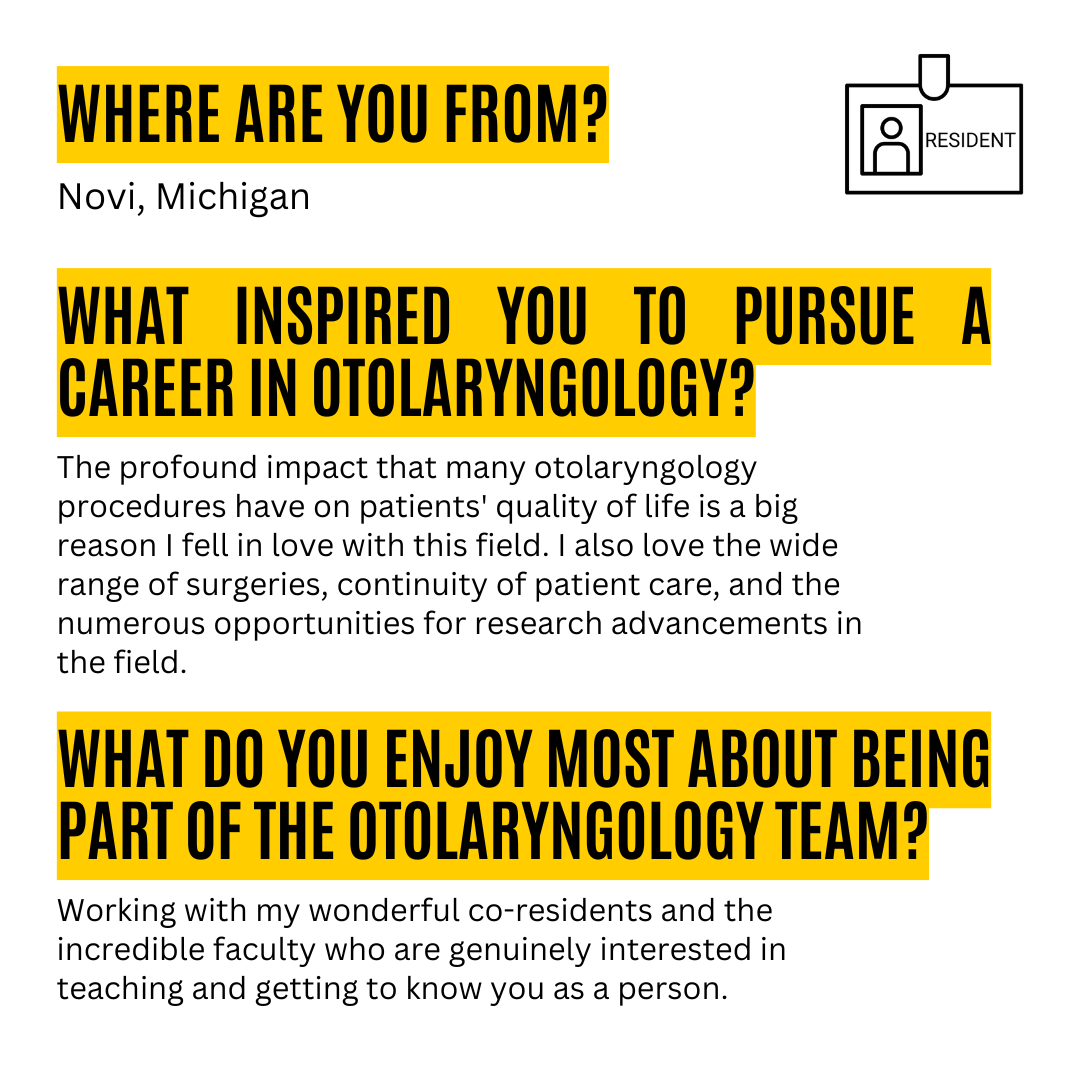 WHERE ARE YOU FROM?

RESIDENT

Novi, Michigan

WHAT INSPIRED YOU TO PURSUE A CAREER IN OTOLARYNGOLOGY?

The profound impact that many otolaryngology procedures have on patients' quality of life is a big reason I fell in love with this field. I also love the wide range of surgeries, continuity of patient care, and the numerous opportunities for research advancements in the field.

WHAT DO YOU ENJOY MOST ABOUT BEING PART OF THE OTOLARYNGOLOGY TEAM?

Working with my wonderful co-residents and the incredible faculty who are genuinely interested in teaching and getting to know you as a person.